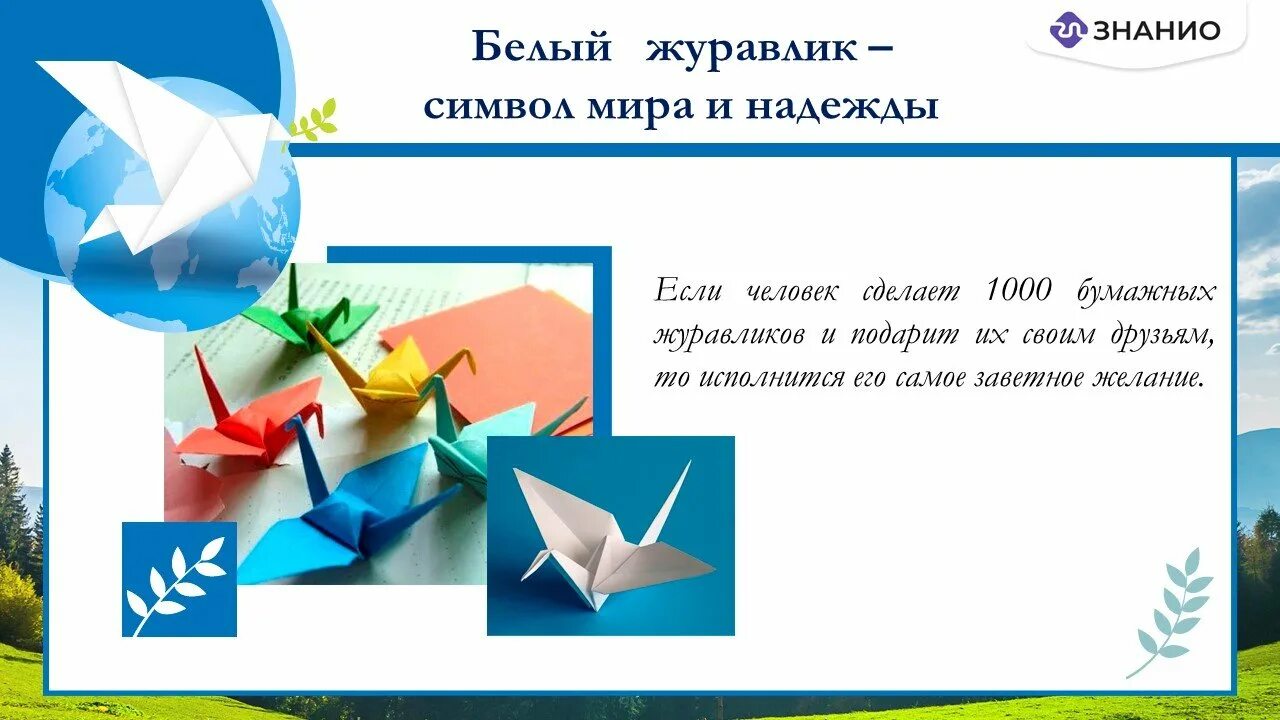 Белый журавлик – символ мира и надежды

ЗНАНИО

Если человек сделает 1000 бумажных журавликов и подарит их своим друзьям, то исполнится его самое заветное желание.